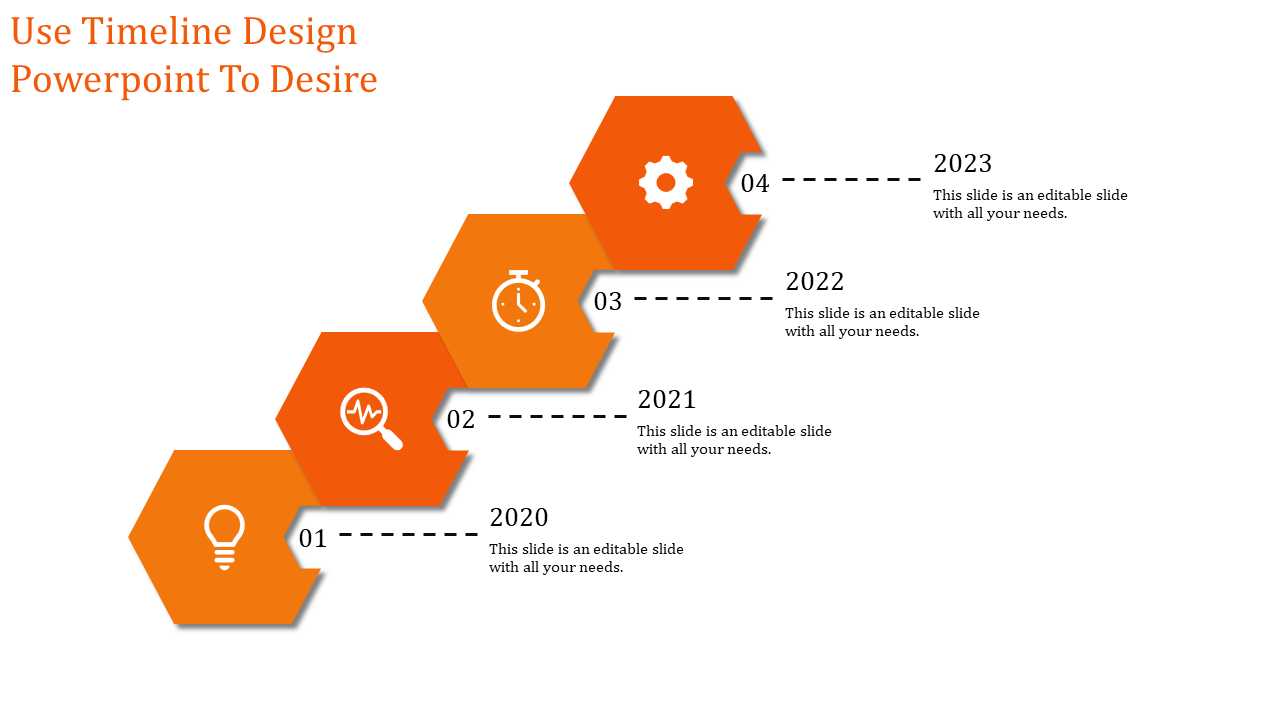 Use Timeline Design Powerpoint To Desire

04

2023
This slide is an editable slide with all your needs.

03

2022
This slide is an editable slide with all your needs.

02

2021
This slide is an editable slide with all your needs.

01

2020
This slide is an editable slide with all your needs.